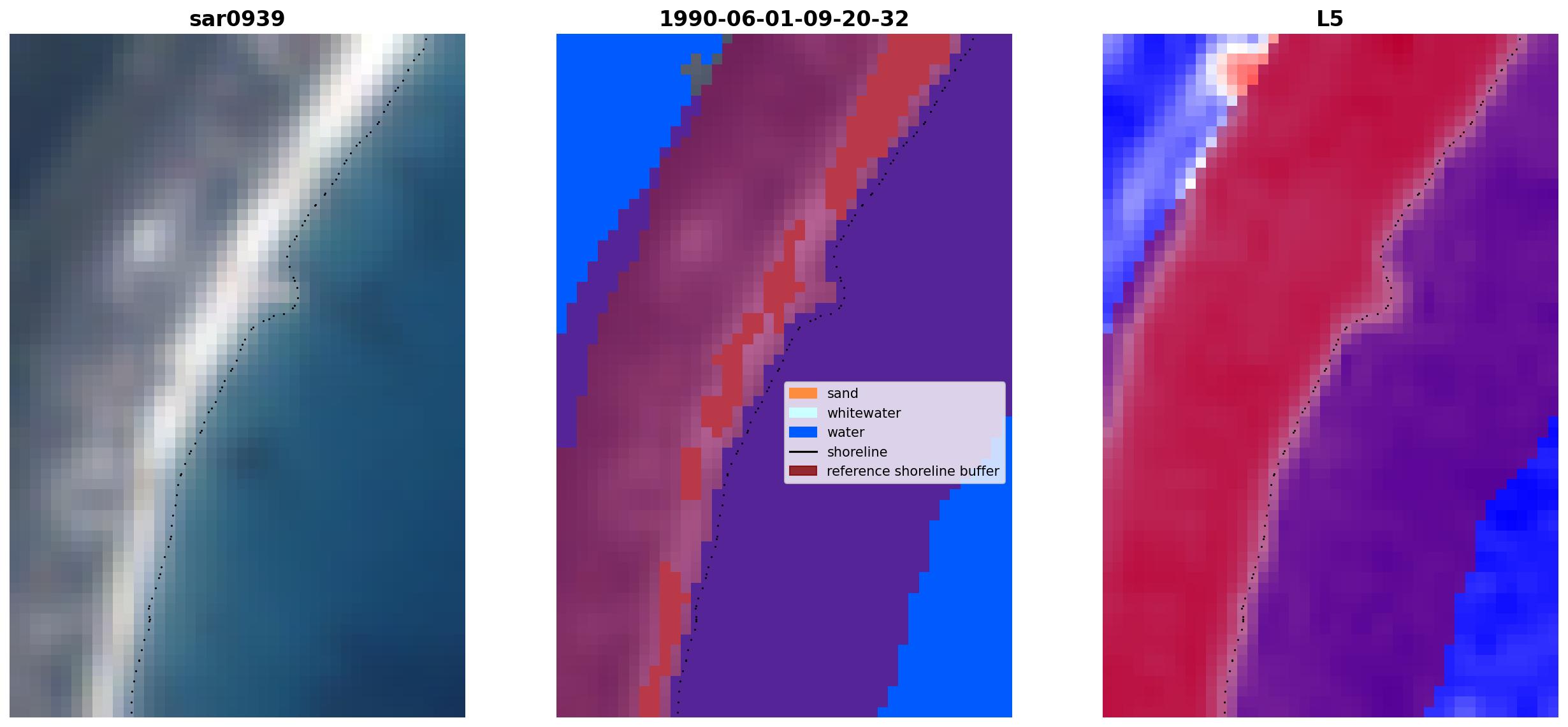 sar0939

1990-06-01-09-20-32

sand
whitewater
water
shoreline
reference shoreline buffer

L5